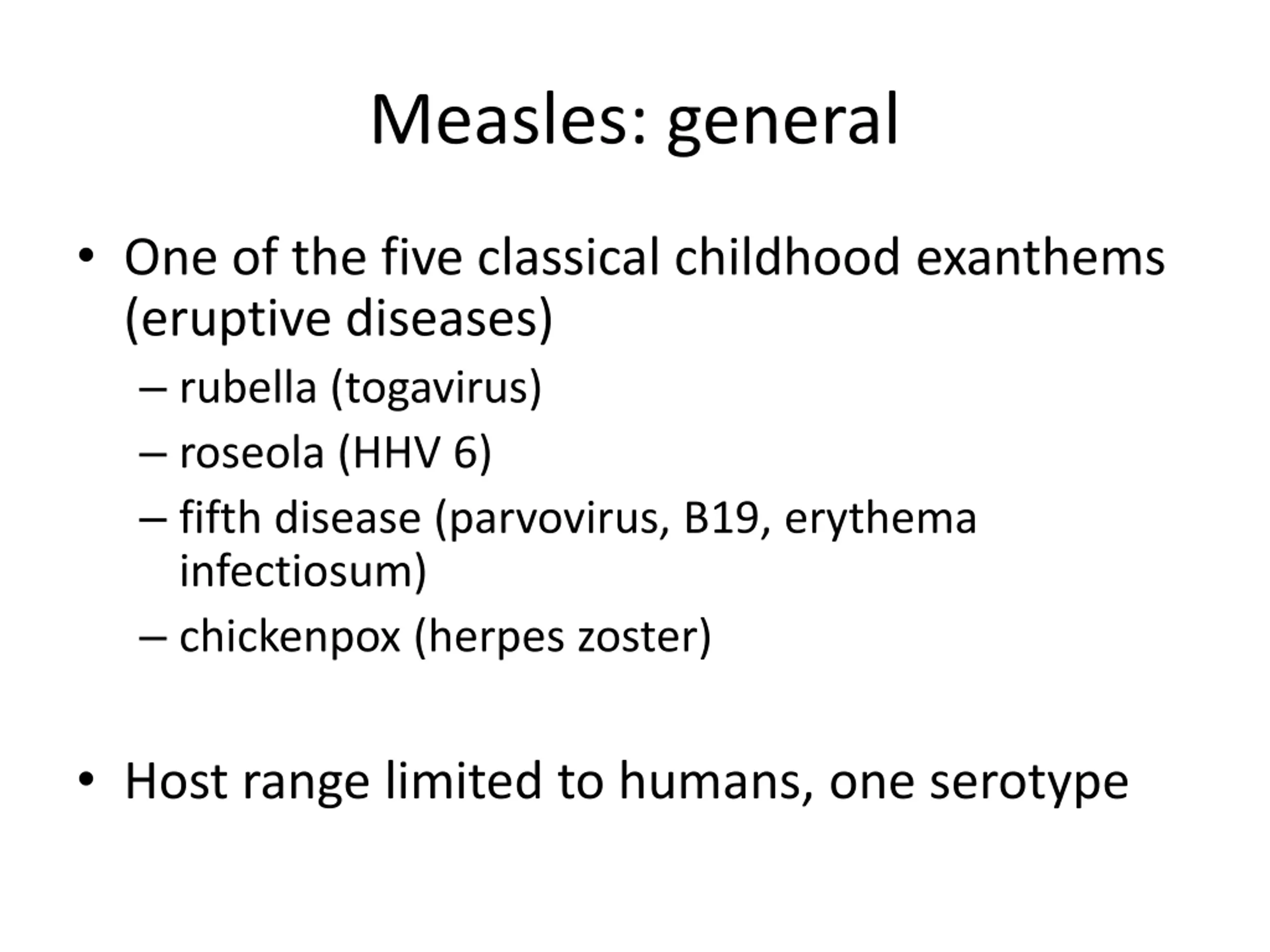 Measles: general

• One of the five classical childhood exanthems (eruptive diseases)
– rubella (togavirus)
– roseola (HHV 6)
– fifth disease (parvovirus, B19, erythema infectiosum)
– chickenpox (herpes zoster)

• Host range limited to humans, one serotype